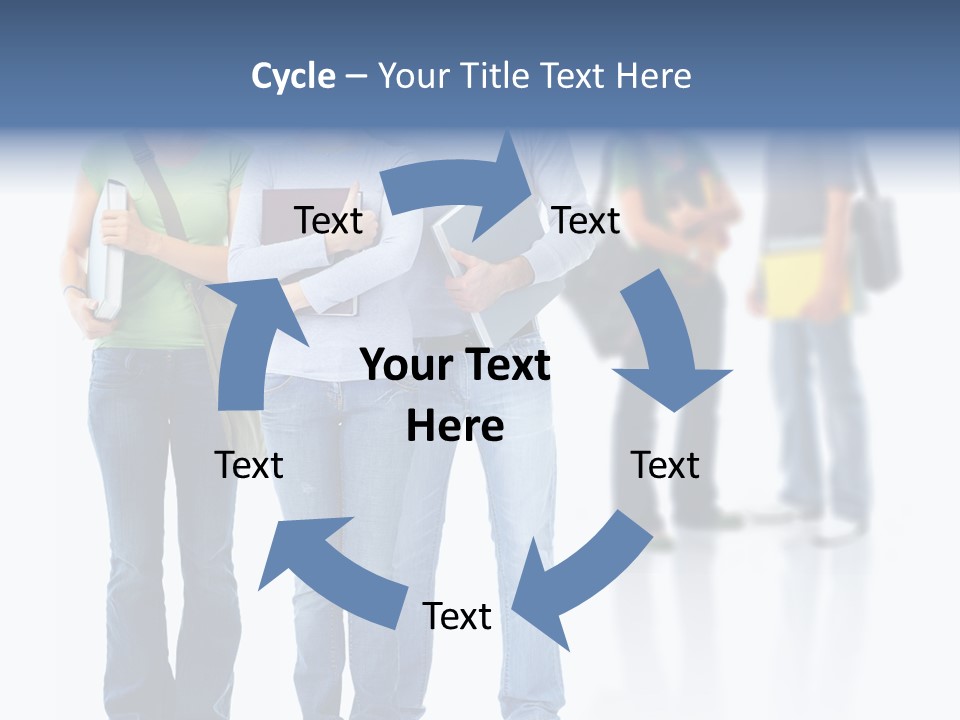 Cycle – Your Title Text Here

Text

Text

Your Text Here

Text

Text

Text